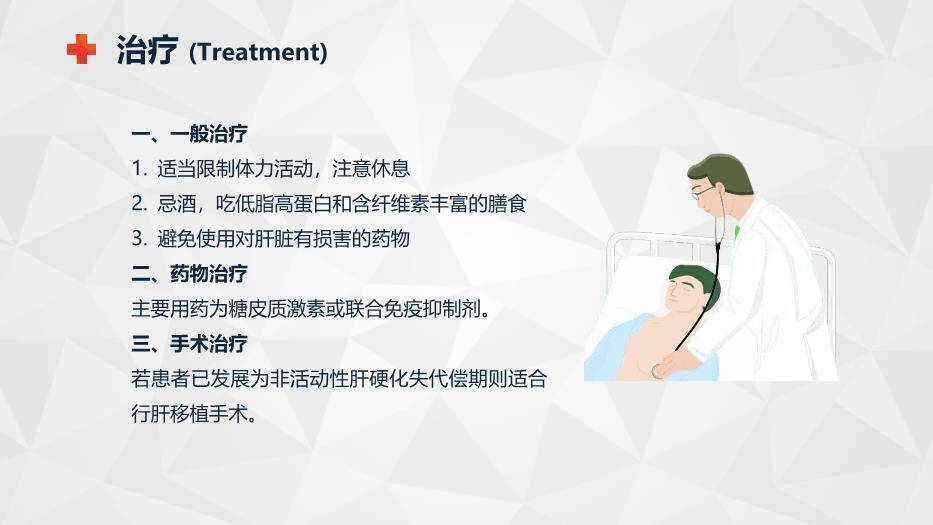 治疗 (Treatment)

一、一般治疗

1. 适当限制体力活动，注意休息

2. 忌酒，吃低脂高蛋白和含纤维素丰富的膳食

3. 避免使用对肝脏有损害的药物

二、药物治疗

主要用药为糖皮质激素或联合免疫抑制剂。

三、手术治疗

若患者已发展为非活动性肝硬化失代偿期则适合行肝移植手术。